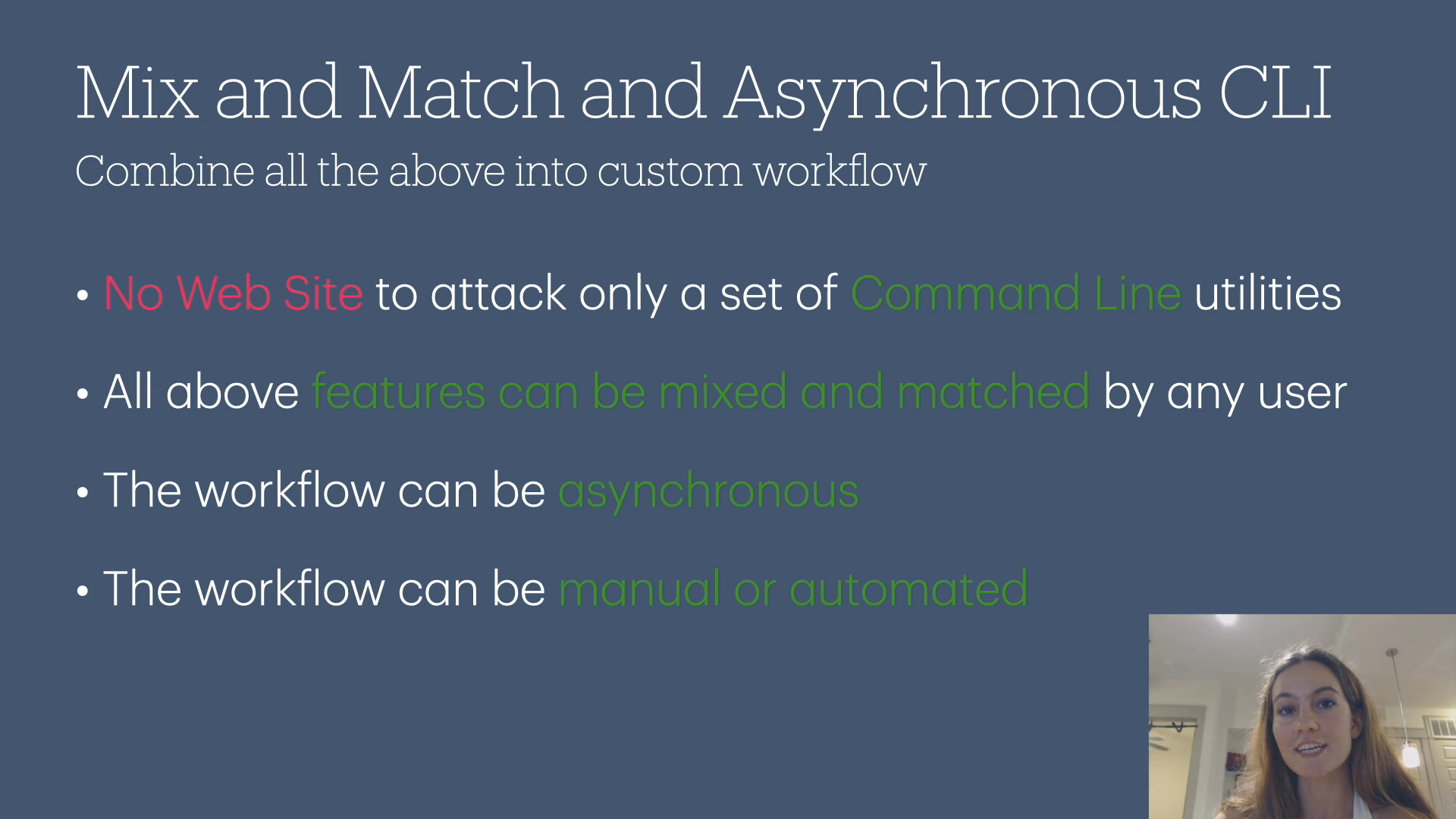 Mix and Match and Asynchronous CLI

Combine all the above into custom workflow

• No Web Site to attack only a set of Command Line utilities

• All above features can be mixed and matched by any user

• The workflow can be asynchronous

• The workflow can be manual or automated